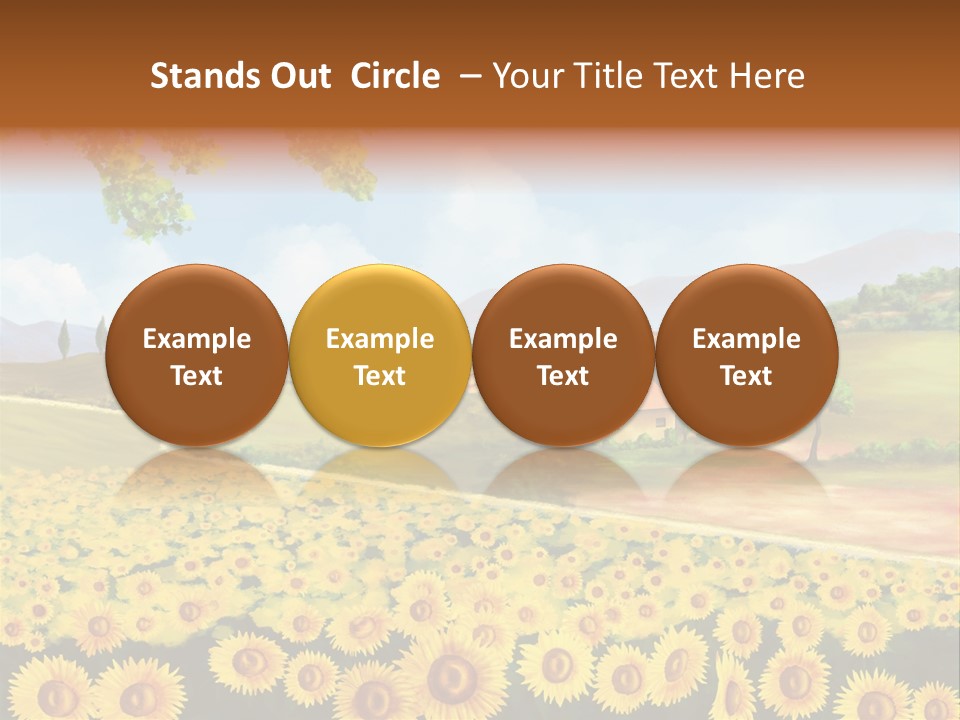 Stands Out Circle – Your Title Text Here

Example Text

Example Text

Example Text

Example Text